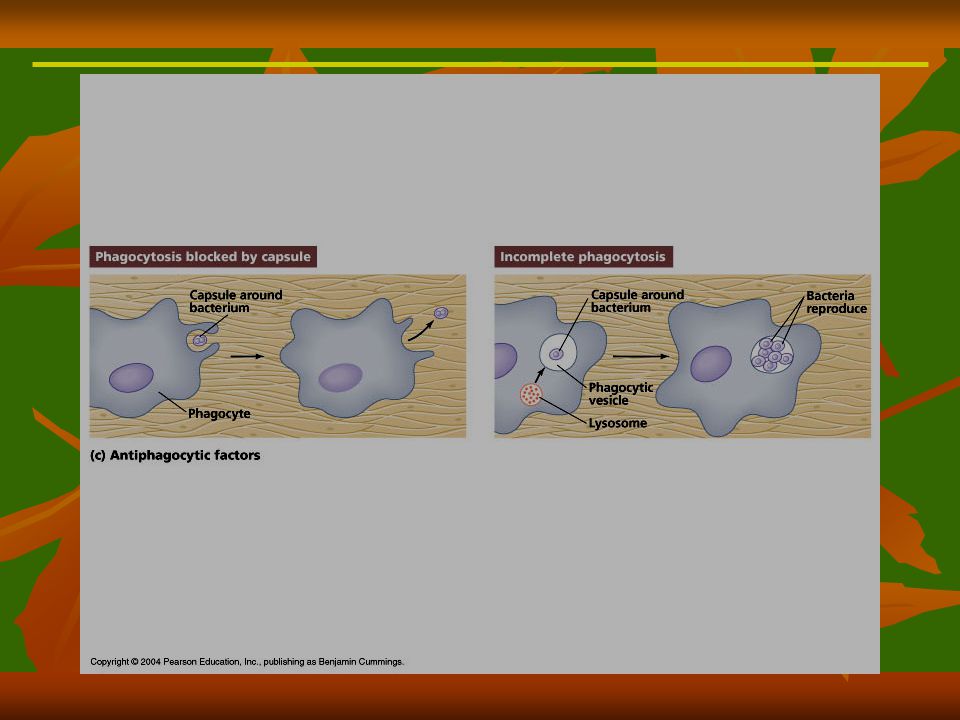 Phagocytosis blocked by capsule

Capsule around bacterium

Phagocyte

Incomplete phagocytosis

Capsule around bacterium

Bacteria reproduce

Phagocytic vesicle

Lysosome

(c) Antiphagocytic factors

Copyright © 2004 Pearson Education, Inc., publishing as Benjamin Cummings.